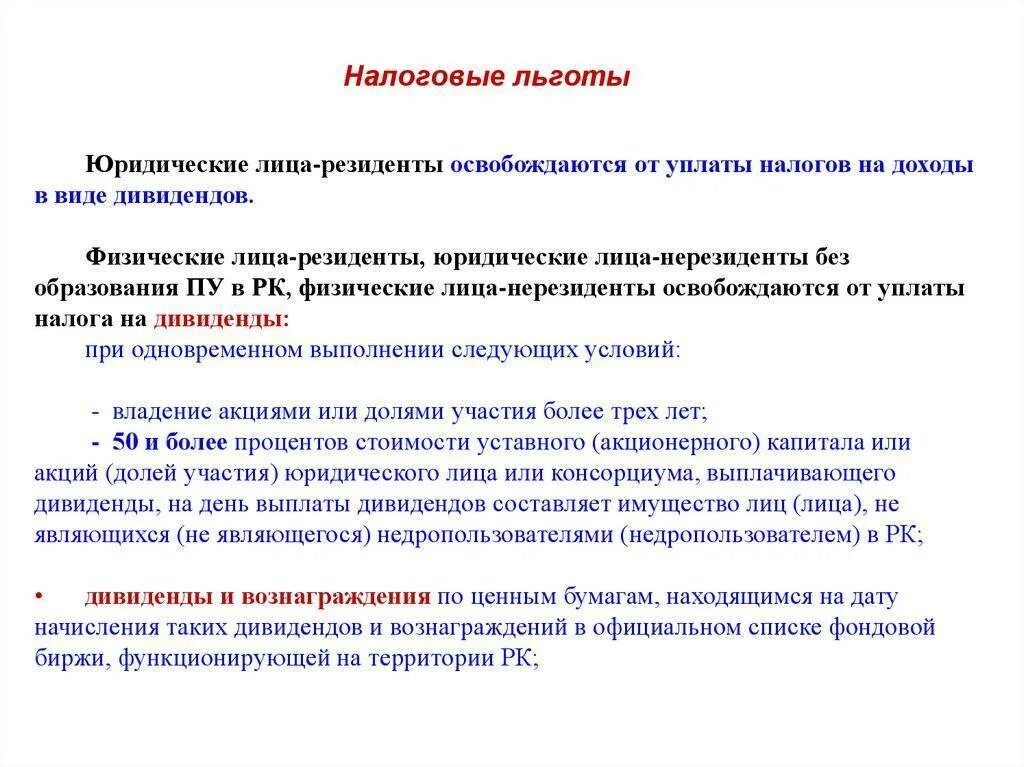 Налоговые льготы

Юридические лица-резиденты освобождаются от уплаты налогов на доходы в виде дивидендов.

Физические лица-резиденты, юридические лица-нерезиденты без образования ПУ в РК, физические лица-нерезиденты освобождаются от уплаты налога на дивиденды:

при одновременном выполнении следующих условий:

- владение акциями или долями участия более трех лет;

- 50 и более процентов стоимости уставного (акционерного) капитала или акций (долей участия) юридического лица или консорциума, выплачивающего дивиденды, на день выплаты дивидендов составляет имущество лиц (лица), не являющихся (не являющегося) недропользователями (недропользователем) в РК;

• дивиденды и вознаграждения по ценным бумагам, находящимся на дату начисления таких дивидендов и вознаграждений в официальном списке фондовой биржи, функционирующей на территории РК;